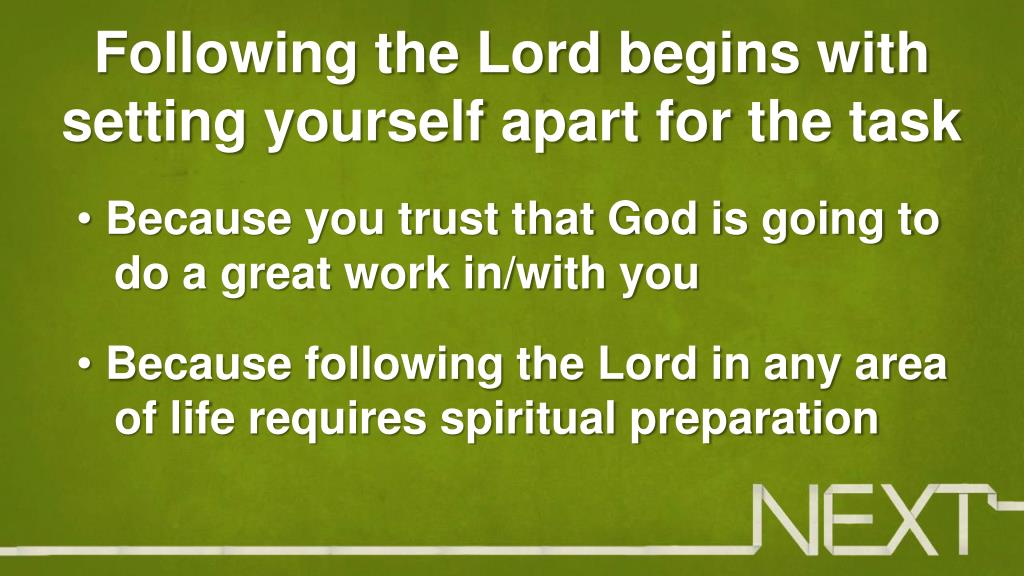 Following the Lord begins with setting yourself apart for the task

• Because you trust that God is going to do a great work in/with you

• Because following the Lord in any area of life requires spiritual preparation

NEXT